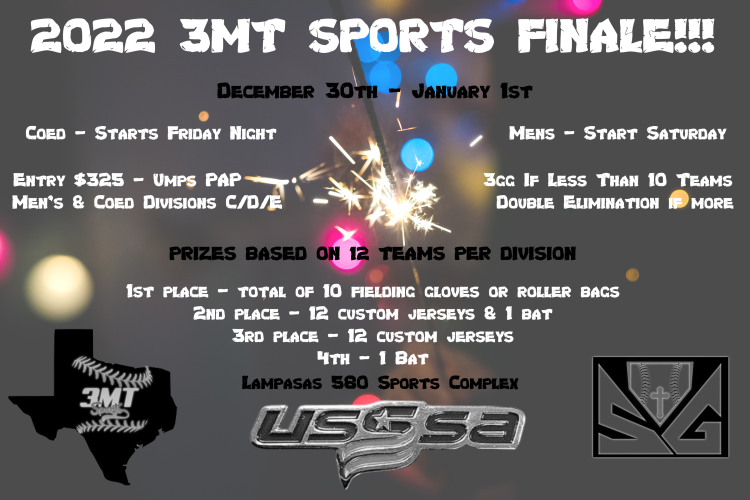 2022 3MT SPORTS FINALE!!!

December 30th - January 1st

Coed - Starts Friday Night

Mens - Start Saturday

Entry $325 - Umps PAP
Men's & Coed Divisions C/D/E

3gg If Less Than 10 Teams
Double Elimination if more

PRIZES BASED ON 12 TEAMS PER DIVISION

1st place - total of 10 fielding gloves or roller bags
2nd place - 12 custom jerseys & 1 bat
3rd place - 12 custom jerseys
4th - 1 Bat
Lampasas 580 Sports Complex

3MT Sports

USSSA

SG